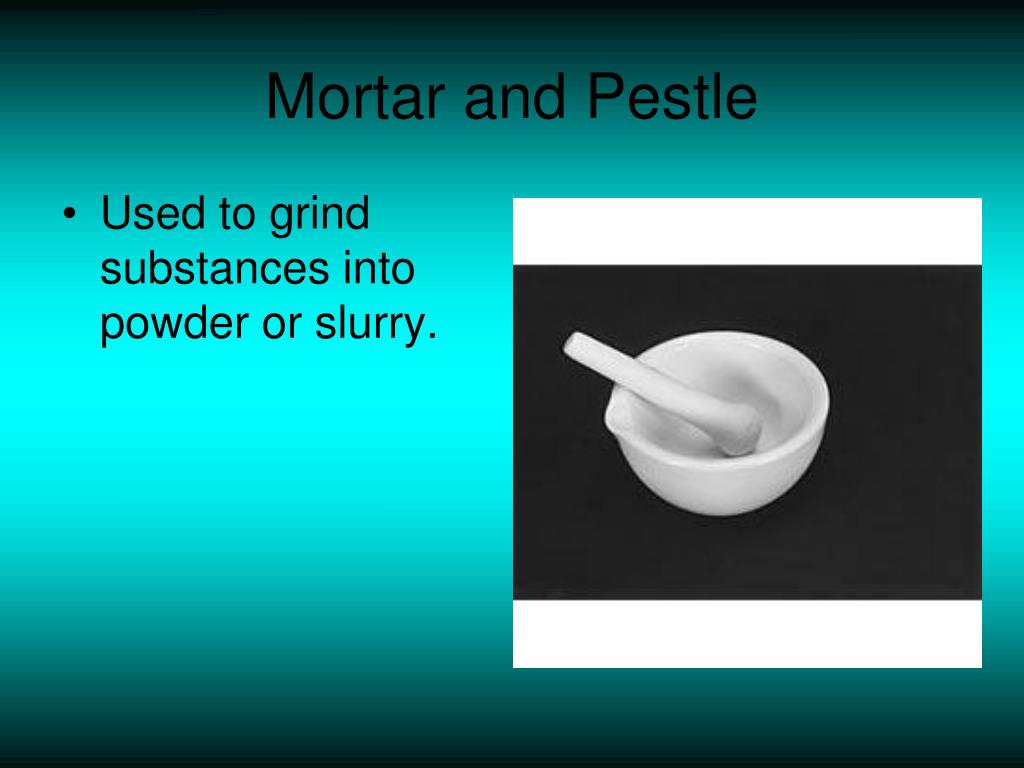 Mortar and Pestle

• Used to grind substances into powder or slurry.